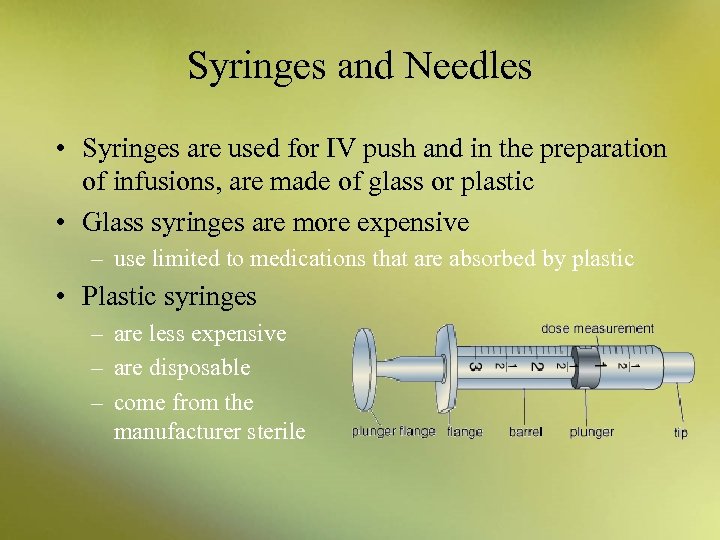 Syringes and Needles

• Syringes are used for IV push and in the preparation of infusions, are made of glass or plastic

• Glass syringes are more expensive
– use limited to medications that are absorbed by plastic

• Plastic syringes
– are less expensive
– are disposable
– come from the manufacturer sterile

dose measurement

3 $\frac{1}{2}$ 2 $\frac{1}{2}$ 1 $\frac{1}{2}$

plunger flange flange barrel plunger tip